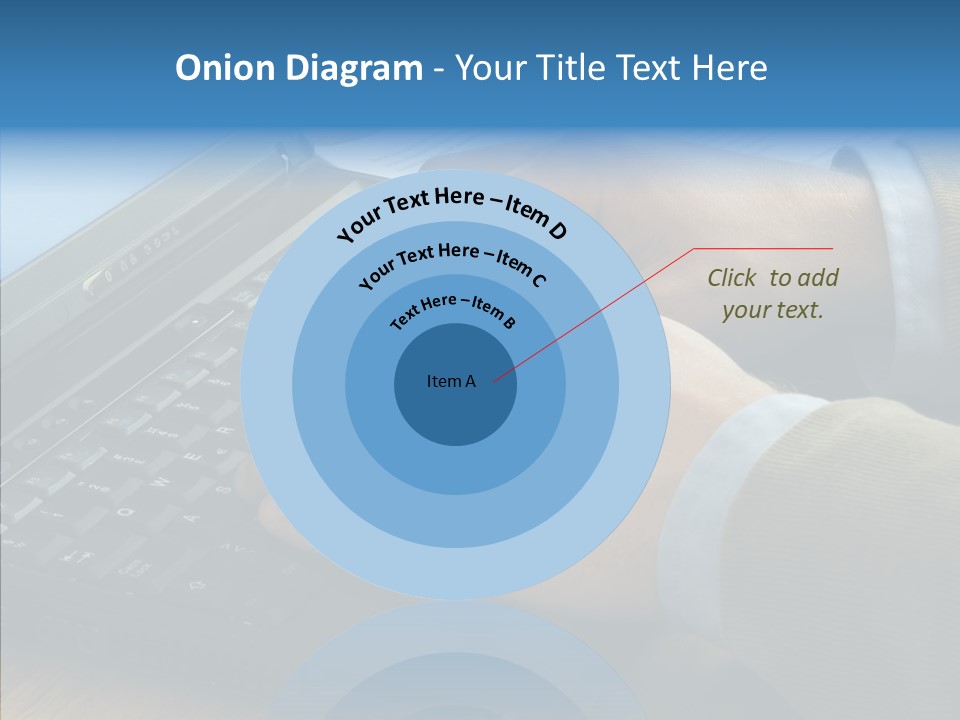 Onion Diagram - Your Title Text Here

Your Text Here – Item D

Your Text Here – Item C

Text Here – Item B

Item A

Click to add your text.